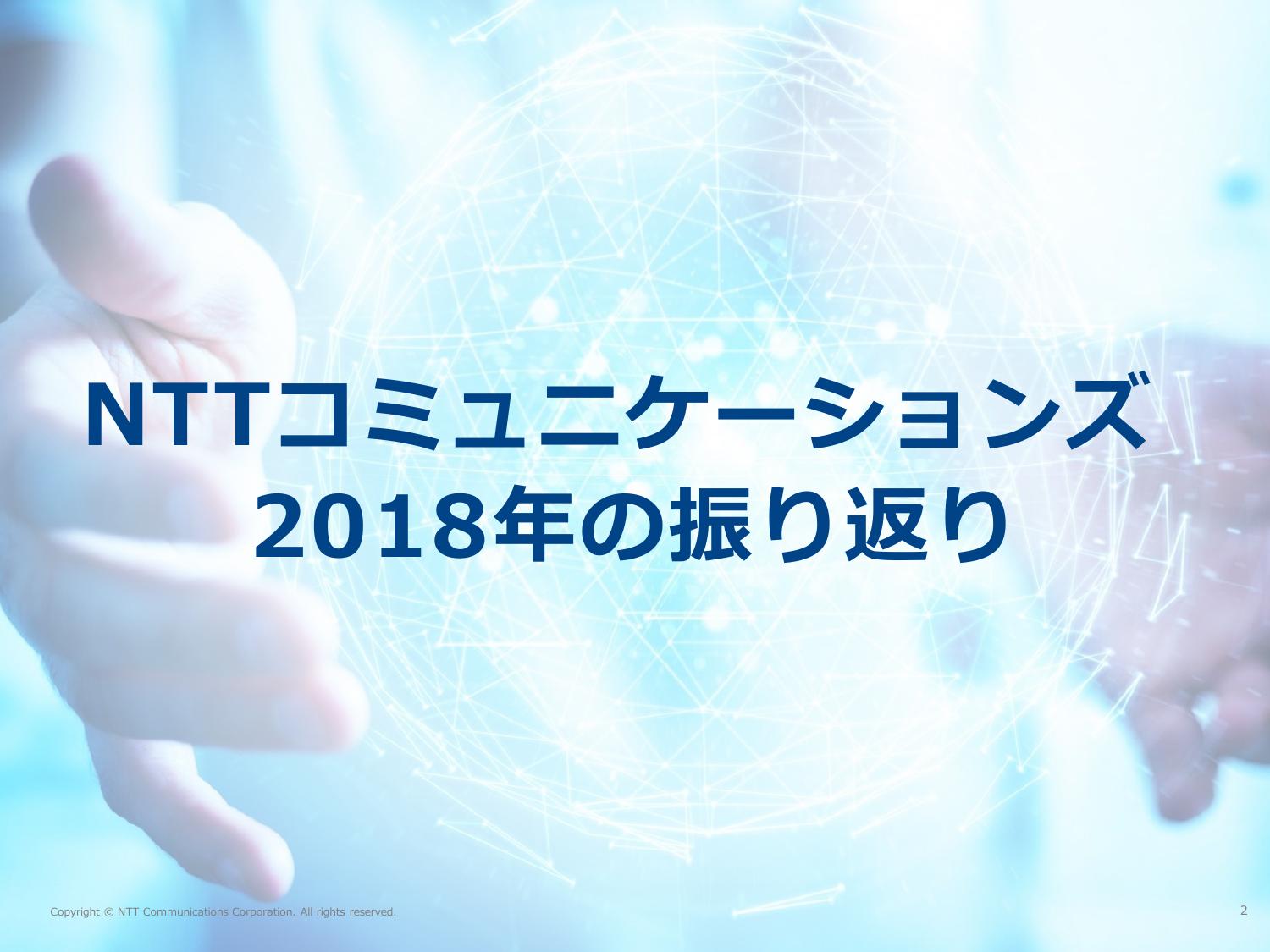 NTTコミュニケーションズ
2018年の振り返り

Copyright © NTT Communications Corporation. All rights reserved.

2